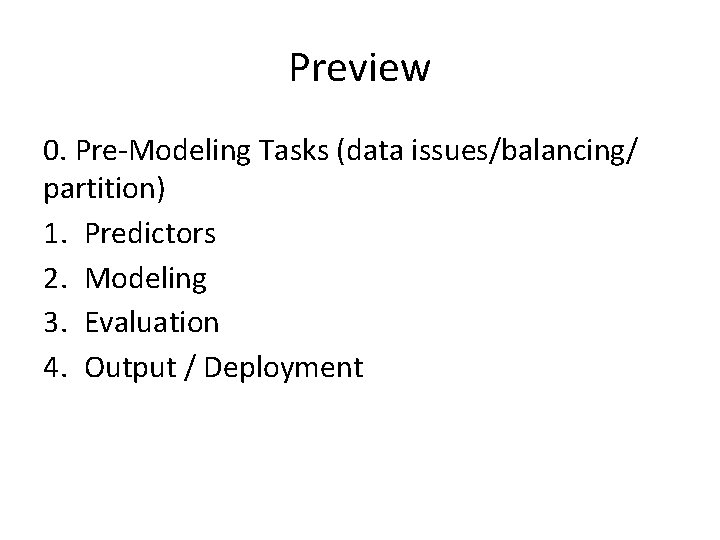 Preview

0. Pre-Modeling Tasks (data issues/balancing/ partition)
1. Predictors
2. Modeling
3. Evaluation
4. Output / Deployment